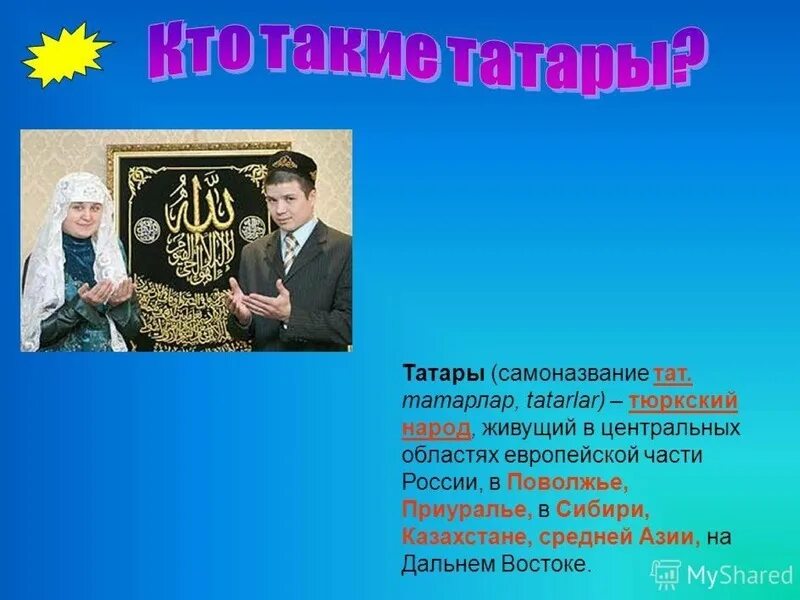 Кто такие татары?

Татары (самоназвание тат. татарлар, tatarlar) – тюркский народ, живущий в центральных областях европейской части России, в Поволжье, Приуралье, в Сибири, Казахстане, средней Азии, на Дальнем Востоке.

MyShared